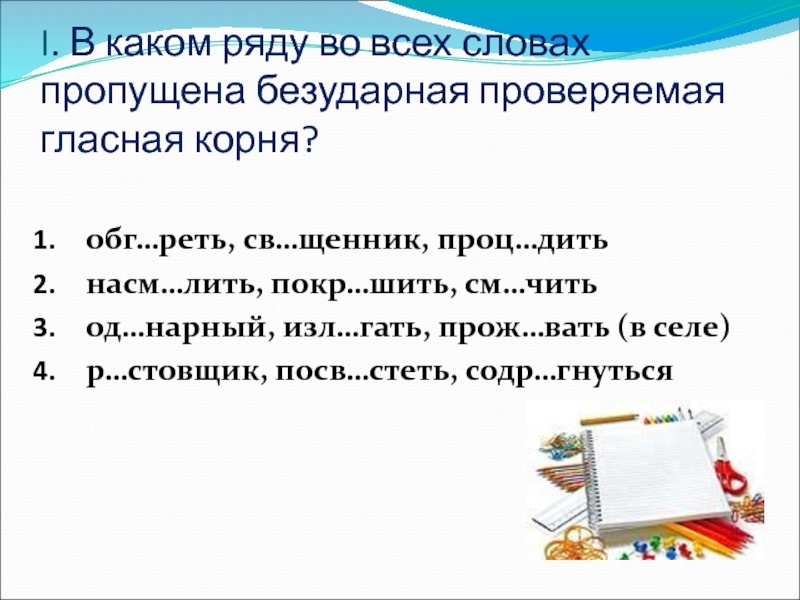 I. В каком ряду во всех словах пропущена безударная проверяемая гласная корня?

1. обг…реть, св…щенник, проц…дить
2. насм…лить, покр…шить, см…чить
3. од…нарный, изл…гать, прож…вать (в селе)
4. р…стовщик, посв…стеть, содр…гнуться